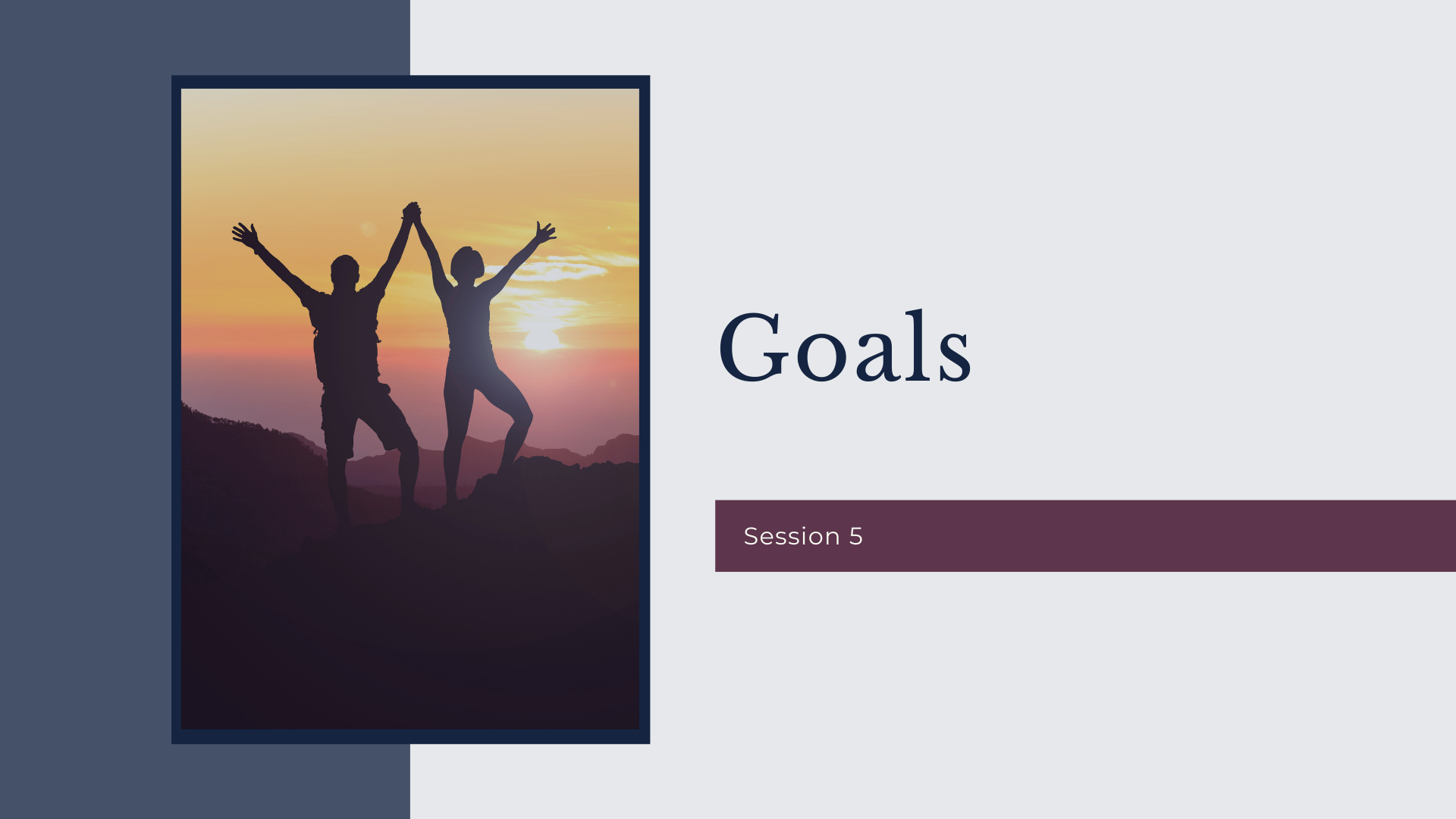 Goals

Session 5